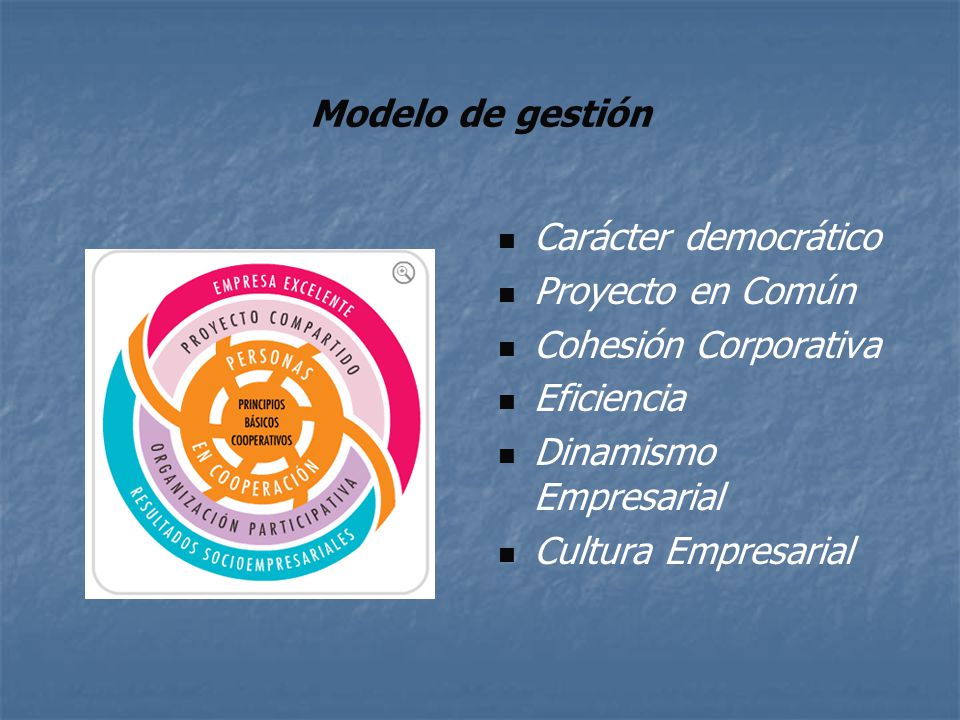 Modelo de gestión

EMPRESA EXCELENTE
PROYECTO COMPARTIDO
PERSONAS
PRINCIPIOS BÁSICOS COOPERATIVOS
EN COOPERACIÓN
ORGANIZACIÓN PARTICIPATIVA
RESULTADOS SOCIOEMPRESARIALES

- Carácter democrático
- Proyecto en Común
- Cohesión Corporativa
- Eficiencia
- Dinamismo Empresarial
- Cultura Empresarial